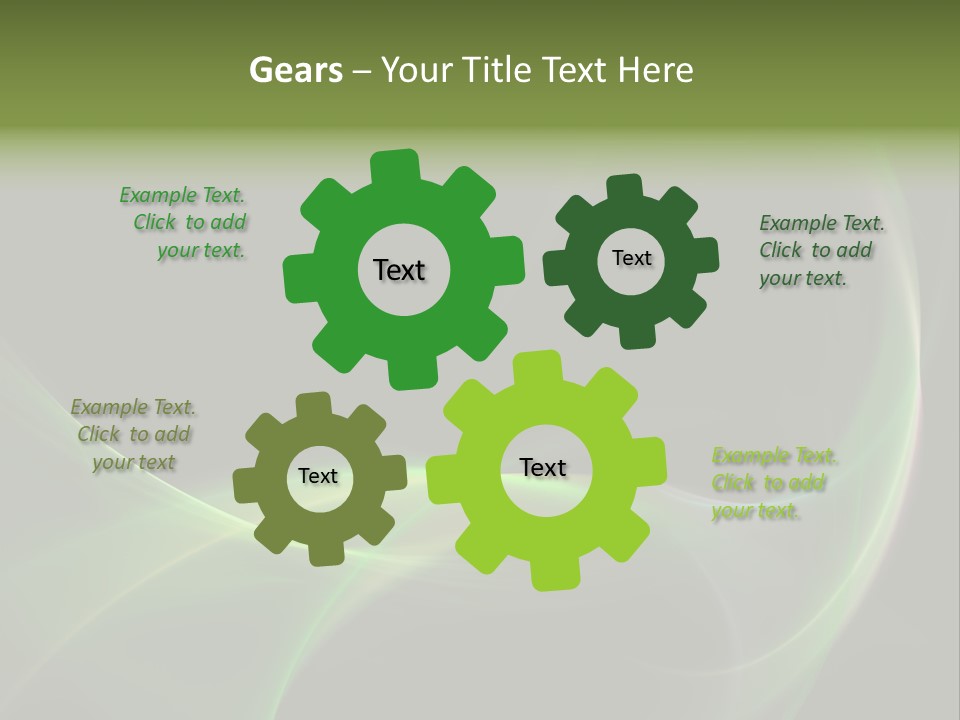 Gears – Your Title Text Here

Example Text. Click to add your text.

Text

Text

Example Text. Click to add your text.

Example Text. Click to add your text

Text

Text

Example Text. Click to add your text.